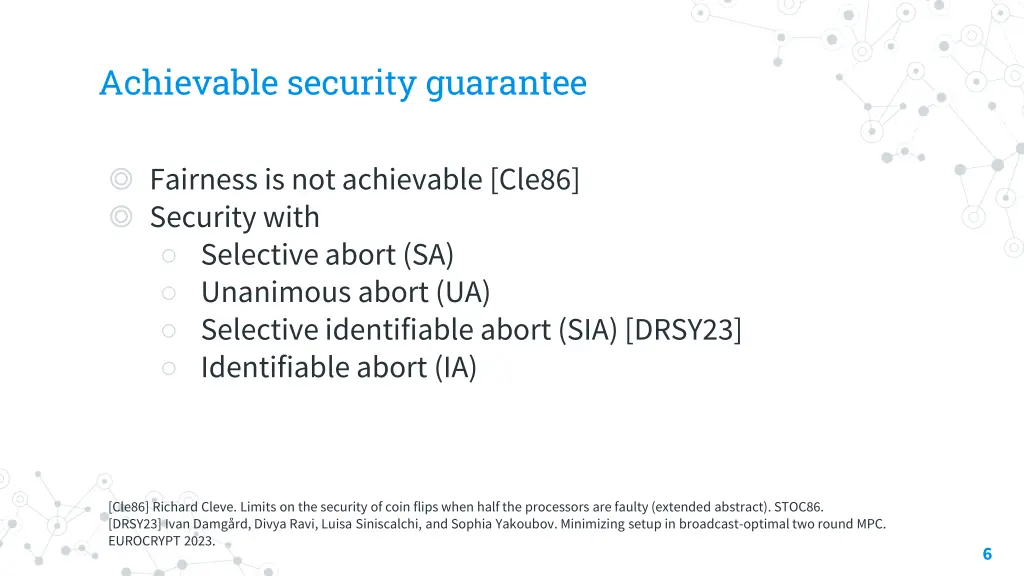 Achievable security guarantee

◎ Fairness is not achievable [Cle86]
◎ Security with
○ Selective abort (SA)
○ Unanimous abort (UA)
○ Selective identifiable abort (SIA) [DRSY23]
○ Identifiable abort (IA)

[Cle86] Richard Cleve. Limits on the security of coin flips when half the processors are faulty (extended abstract). STOC86.
[DRSY23] Ivan Damgård, Divya Ravi, Luisa Siniscalchi, and Sophia Yakoubov. Minimizing setup in broadcast-optimal two round MPC. EUROCRYPT 2023.

6